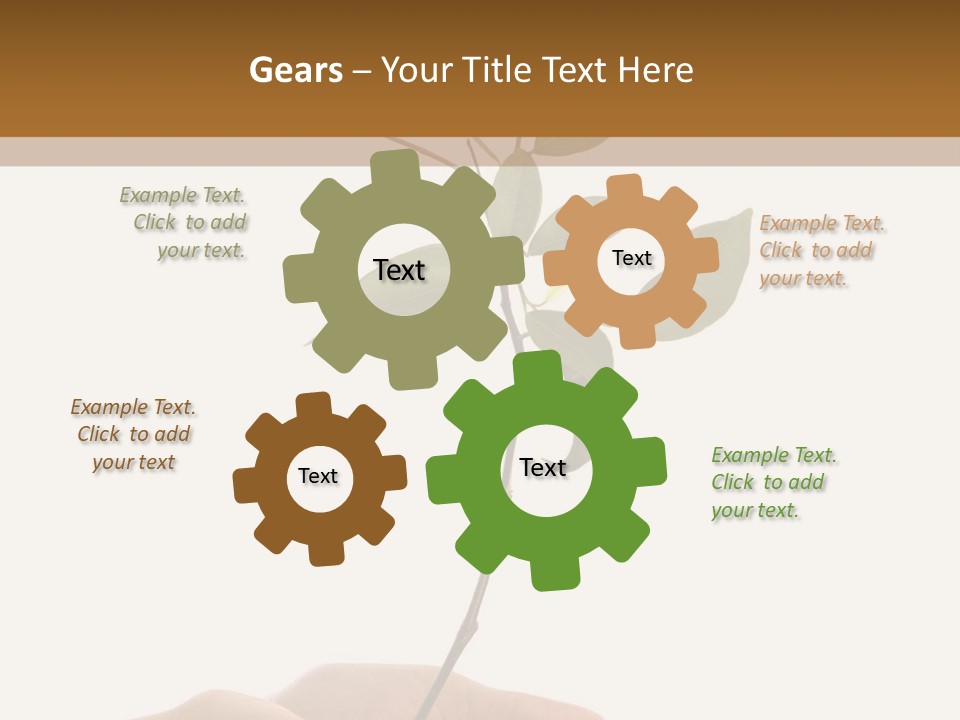 Gears – Your Title Text Here

Example Text. Click to add your text.

Text

Text

Example Text. Click to add your text.

Example Text. Click to add your text

Text

Text

Example Text. Click to add your text.